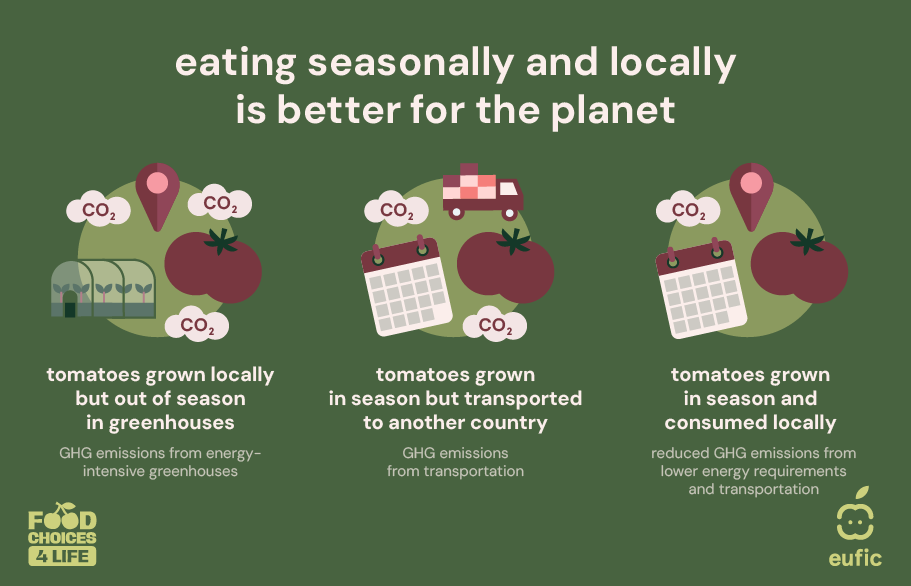 eating seasonally and locally is better for the planet

$CO_2$ $CO_2$ $CO_2$

tomatoes grown locally but out of season in greenhouses

GHG emissions from energy-intensive greenhouses

$CO_2$ $CO_2$

tomatoes grown in season but transported to another country

GHG emissions from transportation

$CO_2$

tomatoes grown in season and consumed locally

reduced GHG emissions from lower energy requirements and transportation

FOOD CHOICES 4 LIFE

eufic